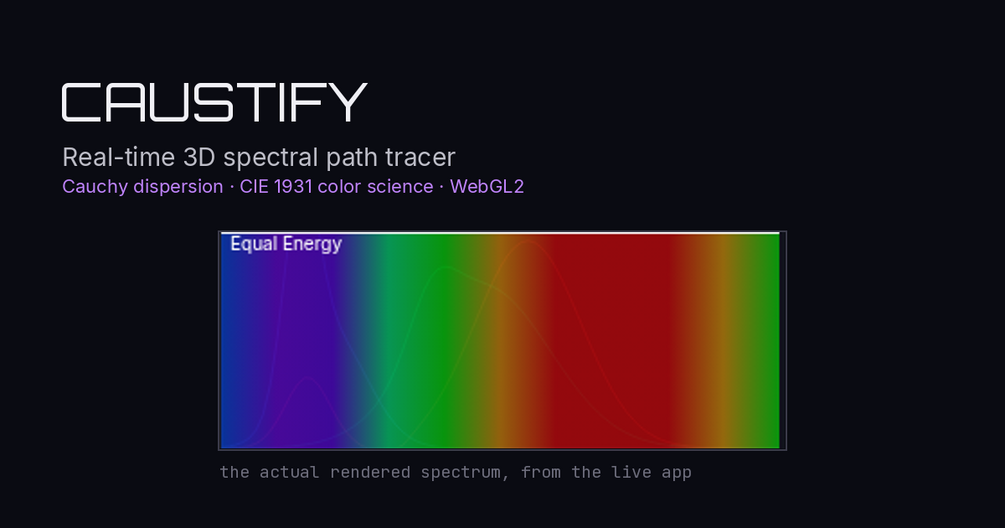 CAUSTIFY

Real-time 3D spectral path tracer

Cauchy dispersion · CIE 1931 color science · WebGL2

Equal Energy

the actual rendered spectrum, from the live app